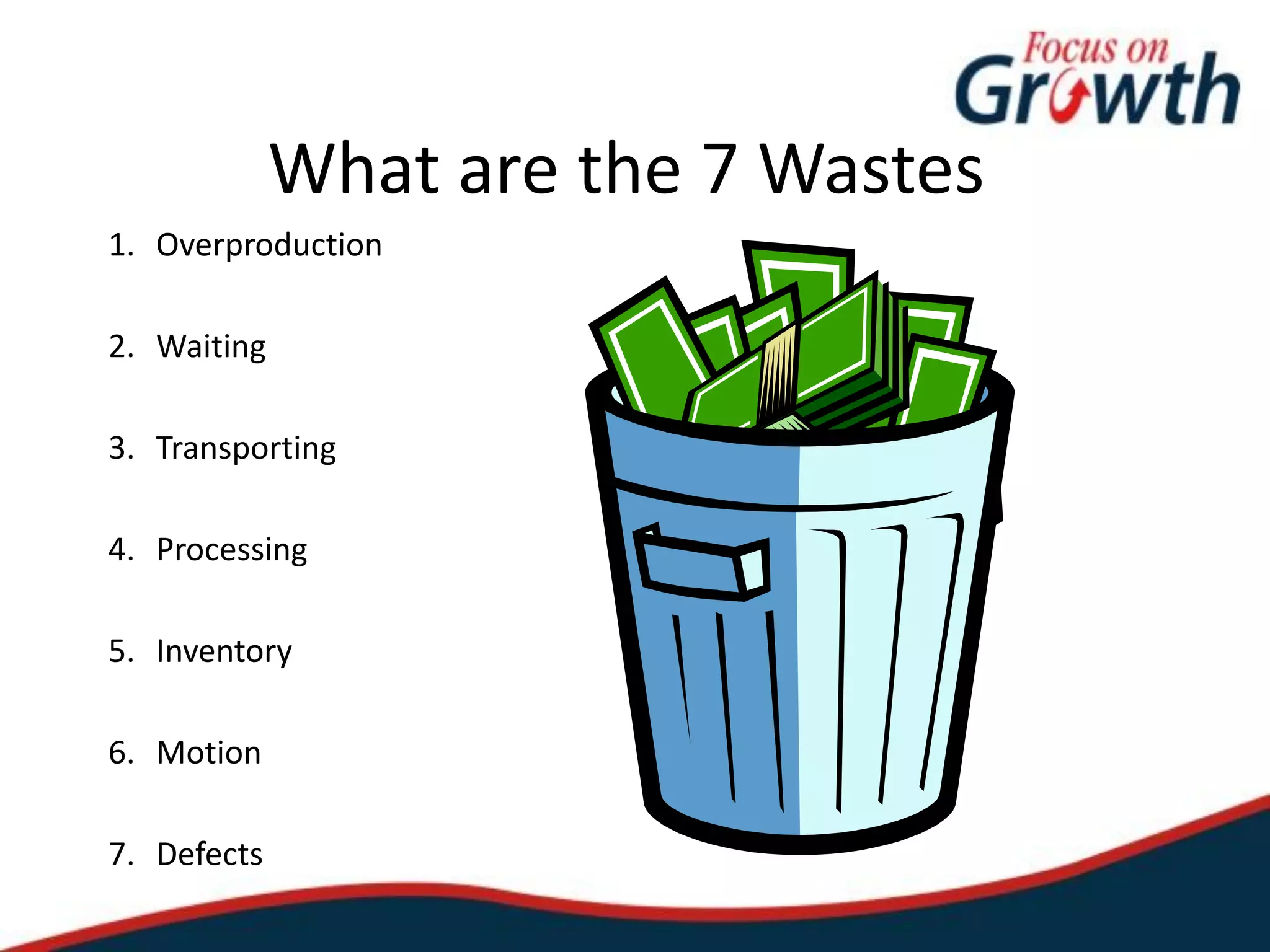 Focus on
Growth

What are the 7 Wastes

1. Overproduction
2. Waiting
3. Transporting
4. Processing
5. Inventory
6. Motion
7. Defects